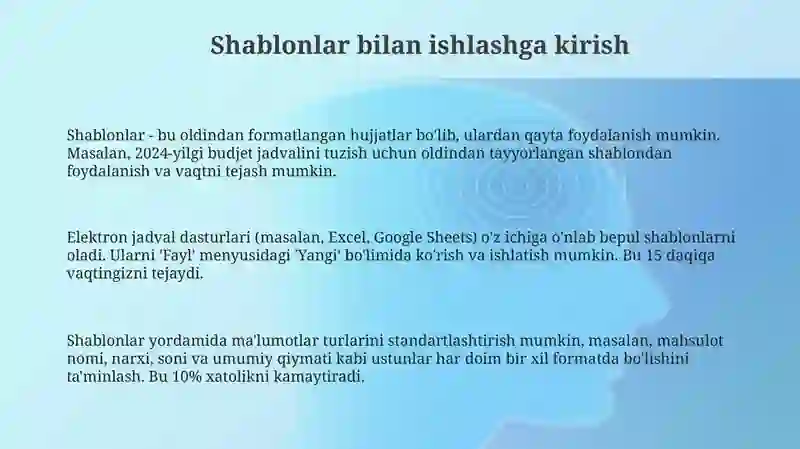 Shablonlar bilan ishlashga kirish

Shablonlar - bu oldindan formatlangan hujjatlar bo'lib, ulardan qayta foydalanish mumkin. Masalan, 2024-yilgi budjet jadvalini tuzish uchun oldindan tayyorlangan shablondan foydalanish va vaqtni tejash mumkin.

Elektron jadval dasturlari (masalan, Excel, Google Sheets) o'z ichiga o'nlab bepul shablonlarni oladi. Ularni 'Fayl' menyusidagi 'Yangi' bo'limida ko'rish va ishlatish mumkin. Bu 15 daqiqa vaqtingizni tejaydi.

Shablonlar yordamida ma'lumotlar turlarini standartlashtirish mumkin, masalan, mahsulot nomi, narxi, soni va umumiy qiymati kabi ustunlar har doim bir xil formatda bo'lishini ta'minlash. Bu 10% xatolikni kamaytiradi.